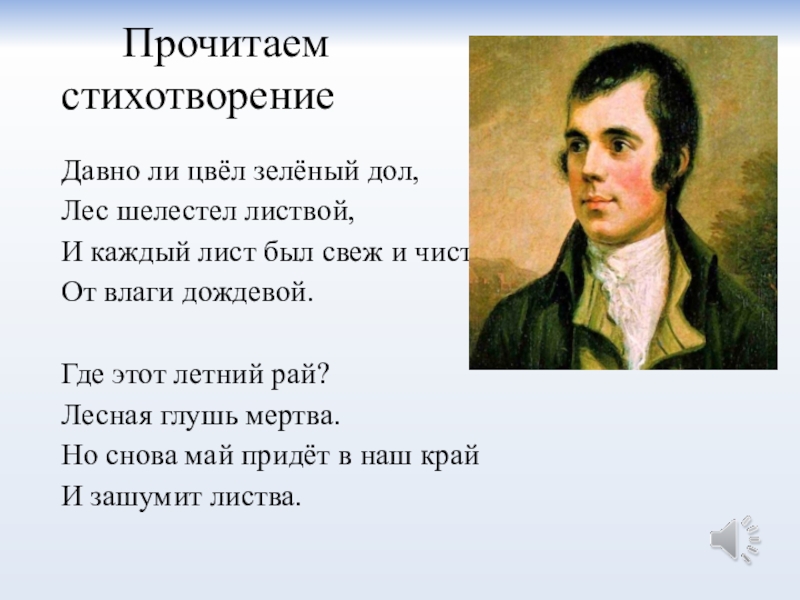 Прочитаем стихотворение

Давно ли цвёл зелёный дол,
Лес шелестел листвой,
И каждый лист был свеж и чист
От влаги дождевой.

Где этот летний рай?
Лесная глушь мертва.
Но снова май придёт в наш край
И зашумит листва.